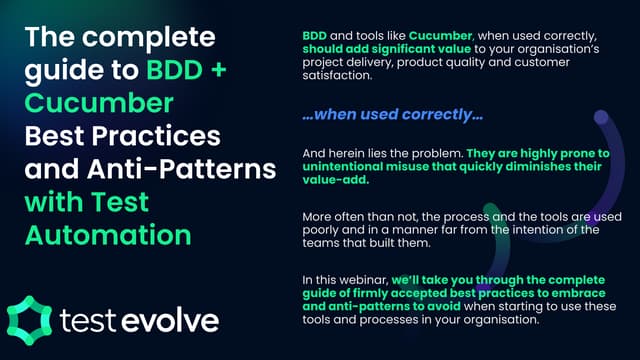 The complete guide to BDD + Cucumber Best Practices and Anti-Patterns with Test Automation

test evolve

BDD and tools like Cucumber, when used correctly, should add significant value to your organisation's project delivery, product quality and customer satisfaction.

...when used correctly...

And herein lies the problem. They are highly prone to unintentional misuse that quickly diminishes their value-add.

More often than not, the process and the tools are used poorly and in a manner far from the intention of the teams that built them.

In this webinar, we'll take you through the complete guide of firmly accepted best practices to embrace and anti-patterns to avoid when starting to use these tools and processes in your organisation.